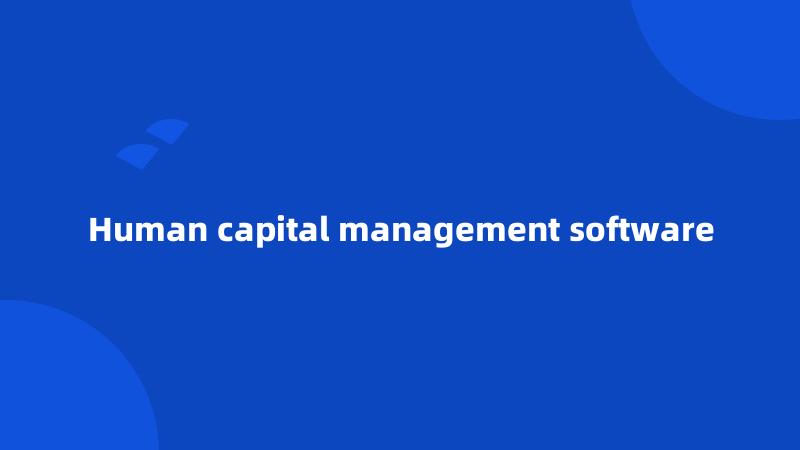 Human capital management software